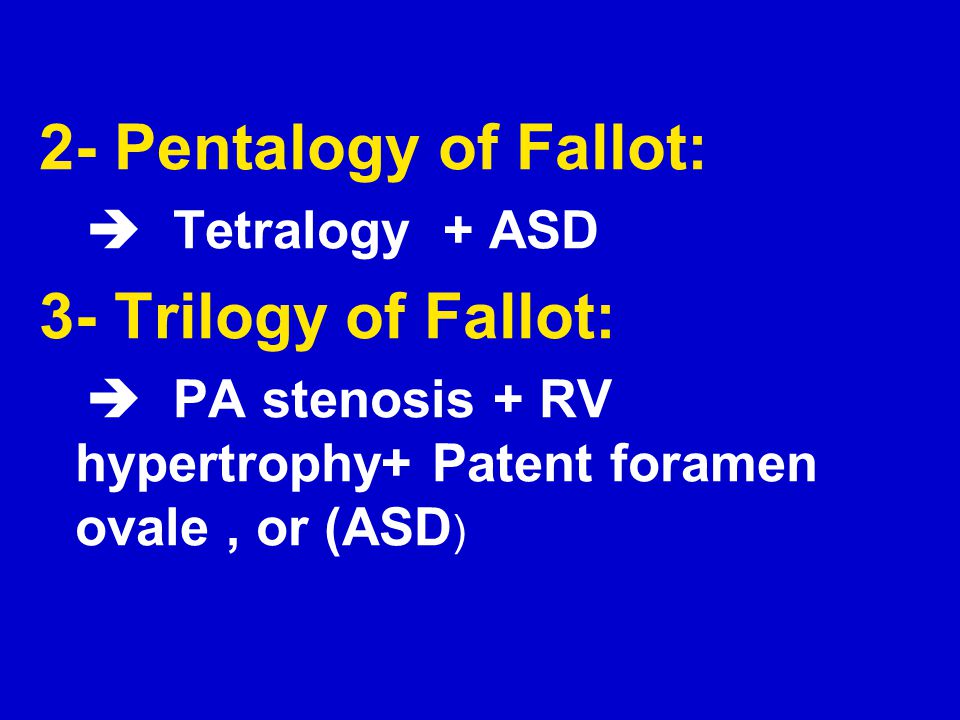 2- Pentalogy of Fallot:

➔ Tetralogy + ASD

3- Trilogy of Fallot:

➔ PA stenosis + RV hypertrophy+ Patent foramen ovale , or (ASD)